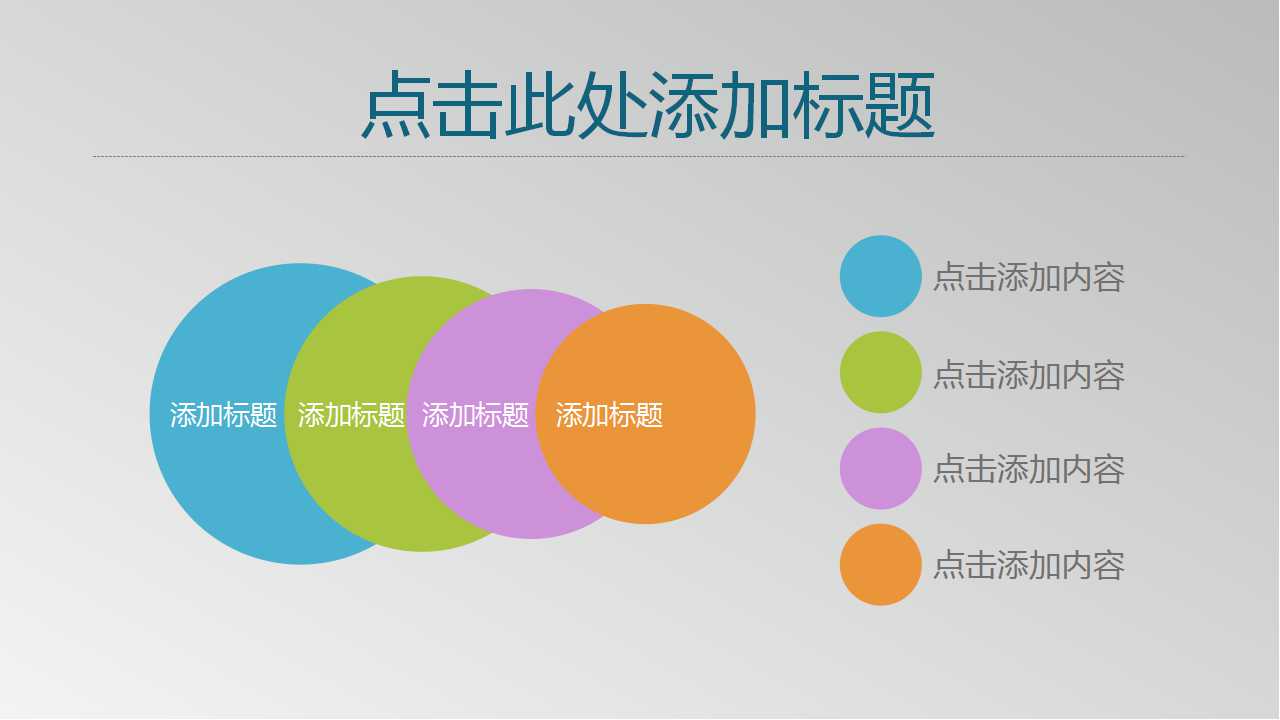 点击此处添加标题

添加标题 添加标题 添加标题 添加标题

点击添加内容

点击添加内容

点击添加内容

点击添加内容